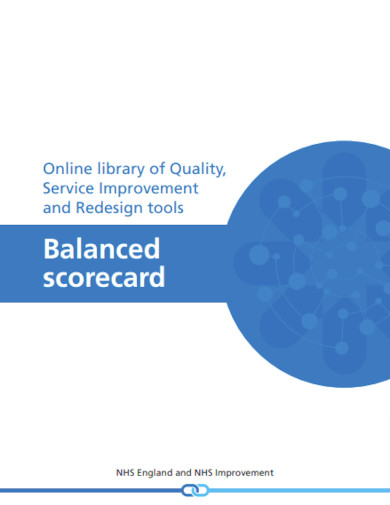 Online library of Quality, Service Improvement and Redesign tools

Balanced scorecard

NHS England and NHS Improvement